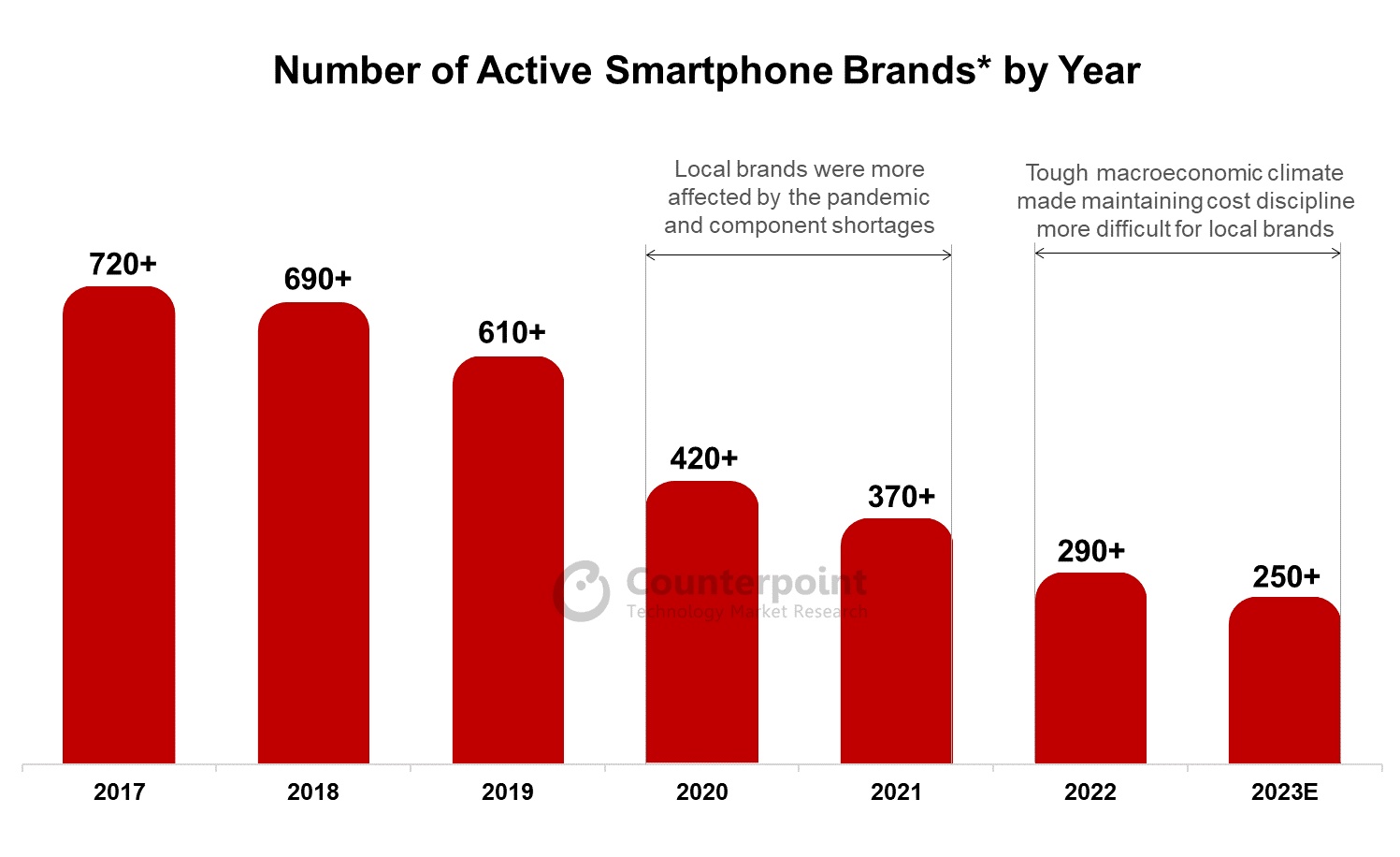 Number of Active Smartphone Brands* by Year

Local brands were more affected by the pandemic and component shortages

Tough macroeconomic climate made maintaining cost discipline more difficult for local brands

720+
690+
610+
420+
370+
290+
250+

Counterpoint
Technology Market Research

2017
2018
2019
2020
2021
2022
2023E